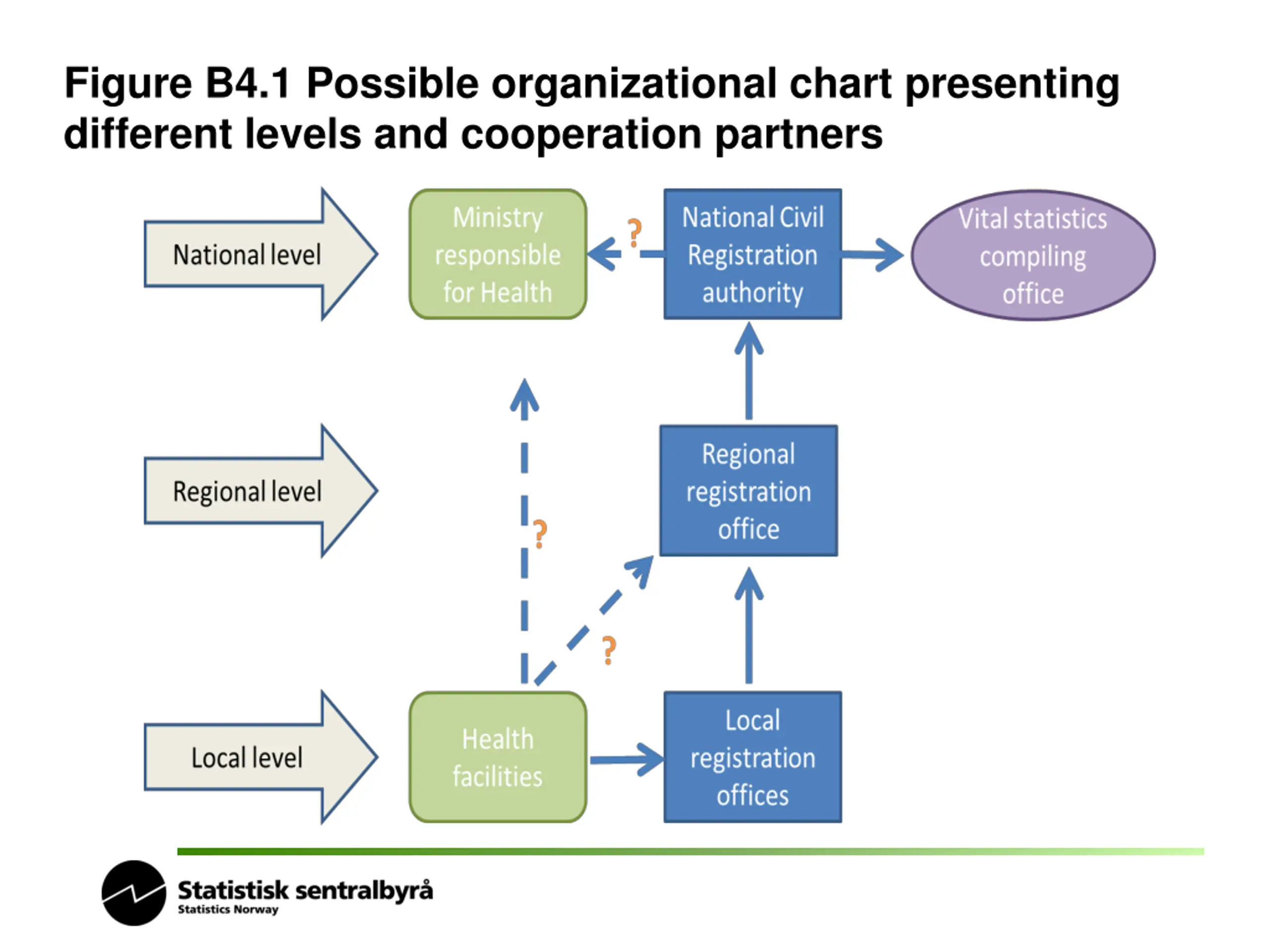 Figure B4.1 Possible organizational chart presenting different levels and cooperation partners

National level

Ministry responsible for Health

?

National Civil Registration authority

Vital statistics compiling office

Regional level

?

Regional registration office

?

Local level

Health facilities

Local registration offices

Statistisk sentralbyrå
Statistics Norway